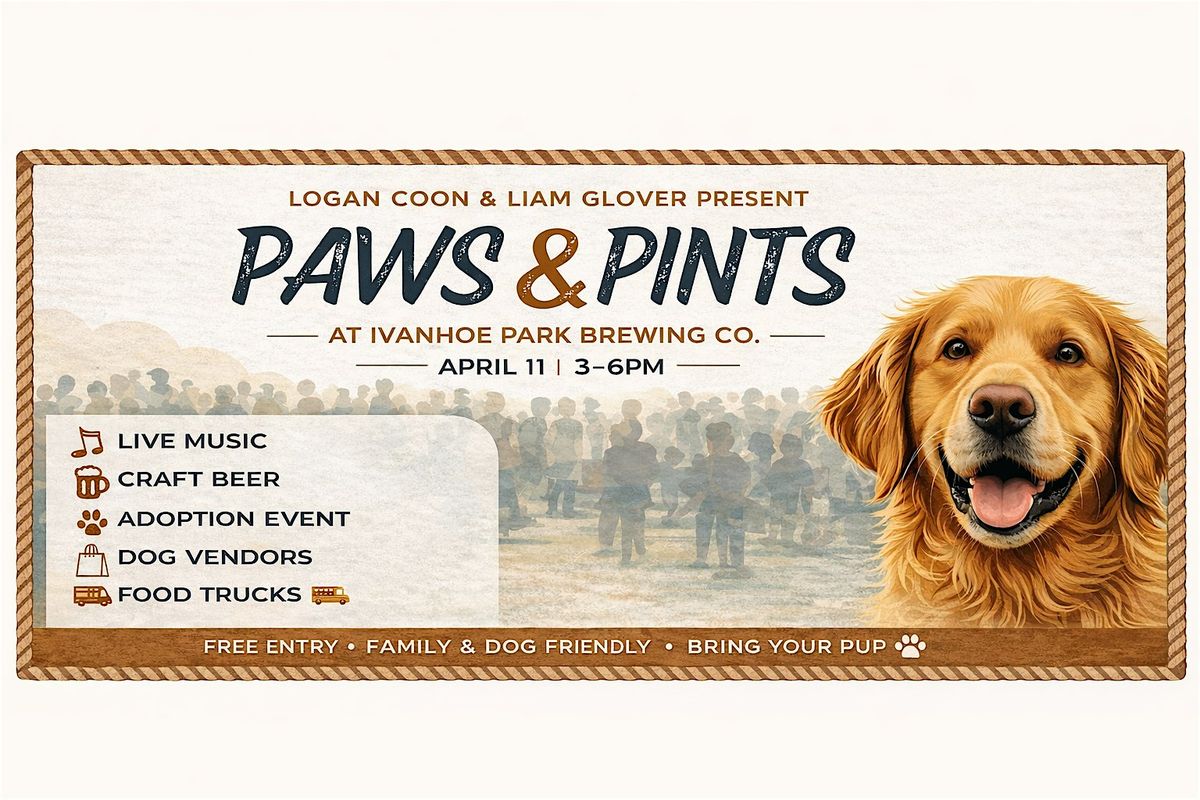 LOGAN COON & LIAM GLOVER PRESENT

PAWS & PINTS

AT IVANHOE PARK BREWING CO.

APRIL 11 | 3–6PM

LIVE MUSIC
CRAFT BEER
ADOPTION EVENT
DOG VENDORS
FOOD TRUCKS

FREE ENTRY • FAMILY & DOG FRIENDLY • BRING YOUR PUP